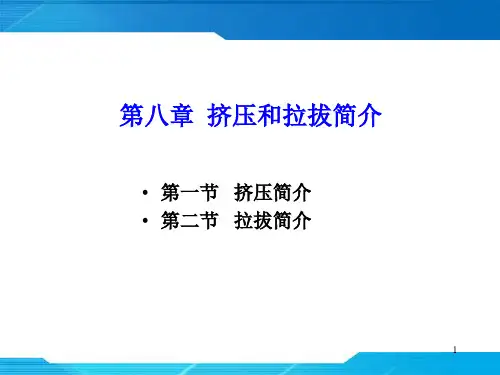 第八章 挤压和拉拔简介

• 第一节 挤压简介
• 第二节 拉拔简介

1